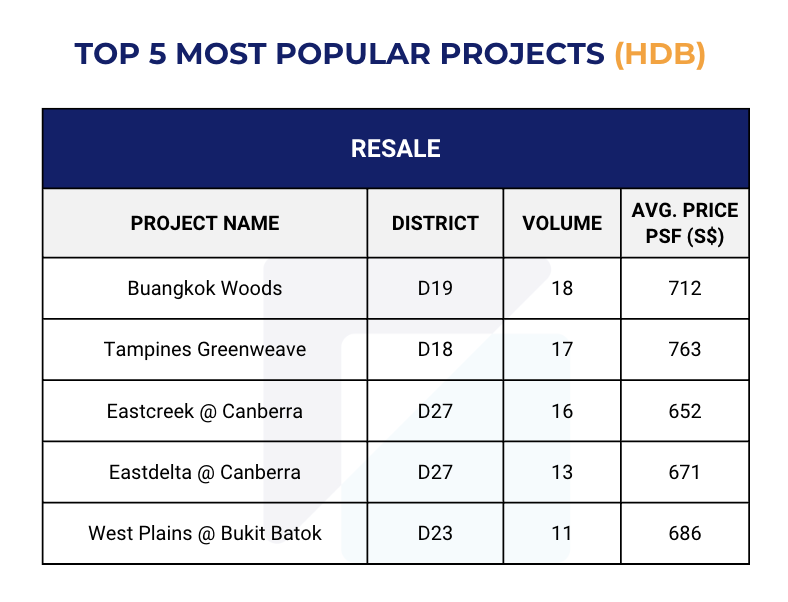 TOP 5 MOST POPULAR PROJECTS (HDB)

RESALE

| PROJECT NAME | DISTRICT | VOLUME | AVG. PRICE PSF (S$) |
|---|---|---|---|
| Buangkok Woods | D19 | 18 | 712 |
| Tampines Greenweave | D18 | 17 | 763 |
| Eastcreek @ Canberra | D27 | 16 | 652 |
| Eastdelta @ Canberra | D27 | 13 | 671 |
| West Plains @ Bukit Batok | D23 | 11 | 686 |